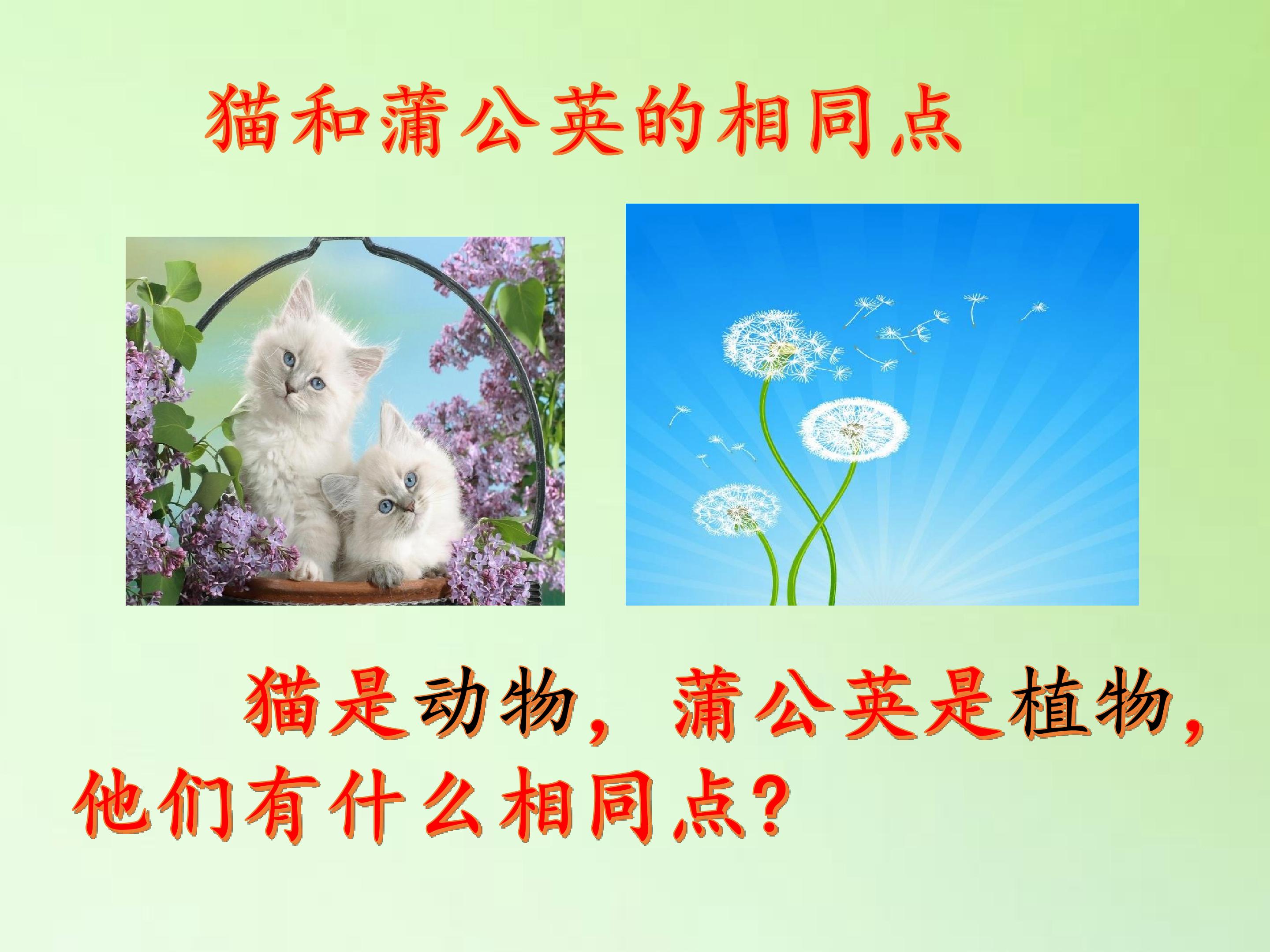 猫和蒲公英的相同点

猫是动物，蒲公英是植物，他们有什么相同点?